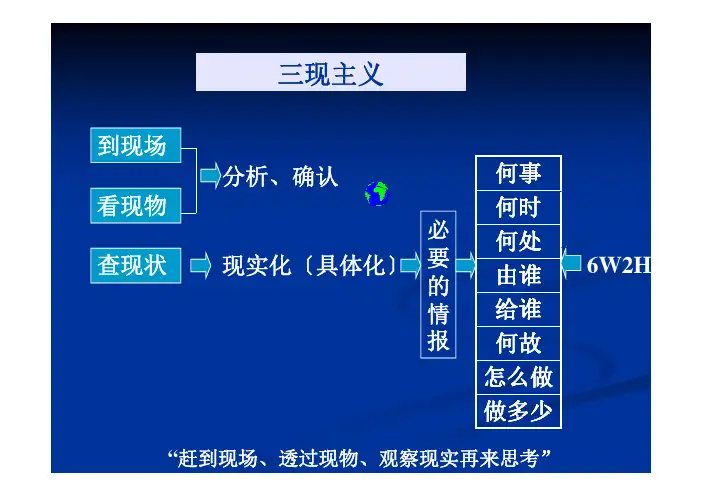 三现主义

到现场

看现物

分析、确认

查现状

现实化〔具体化〕

必要的情报

何事
何时
何处
由谁
给谁
何故
怎么做
做多少

6W2H

“赶到现场、透过现物、观察现实再来思考”